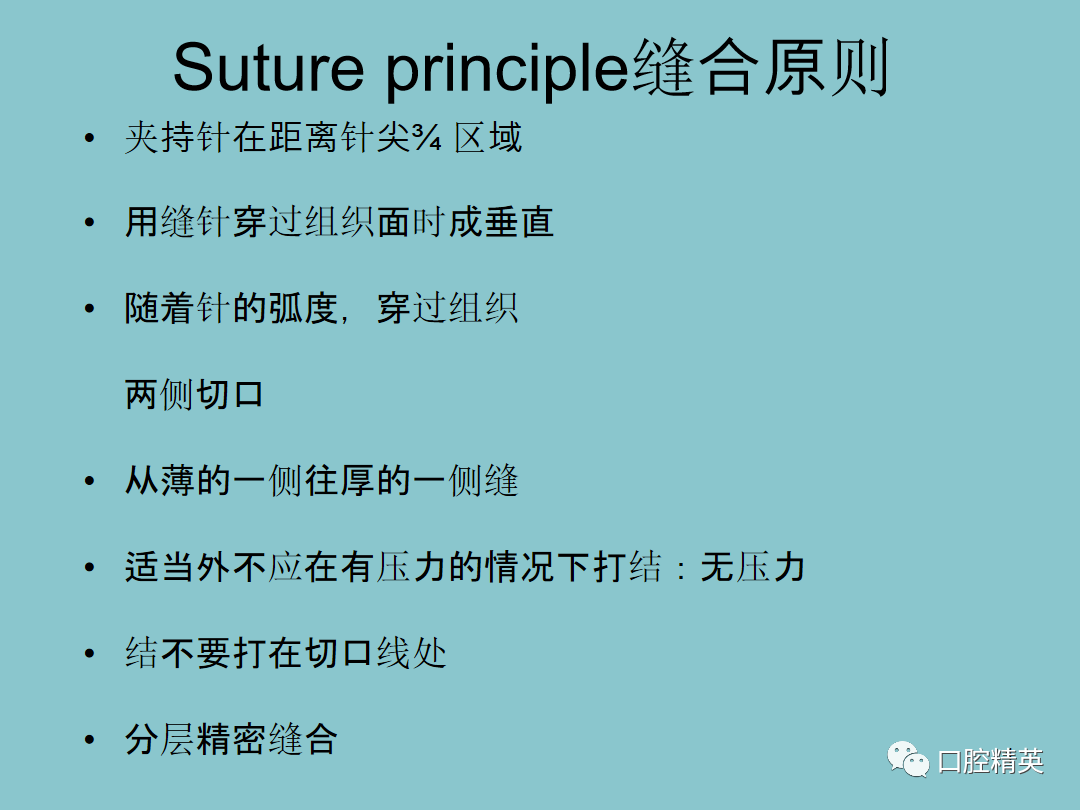 Suture principle缝合原则

• 夹持针在距离针尖¾ 区域

• 用缝针穿过组织面时成垂直

• 随着针的弧度，穿过组织

两侧切口

• 从薄的一侧往厚的一侧缝

• 适当外不应在有压力的情况下打结：无压力

• 结不要打在切口线处

• 分层精密缝合

口腔精英